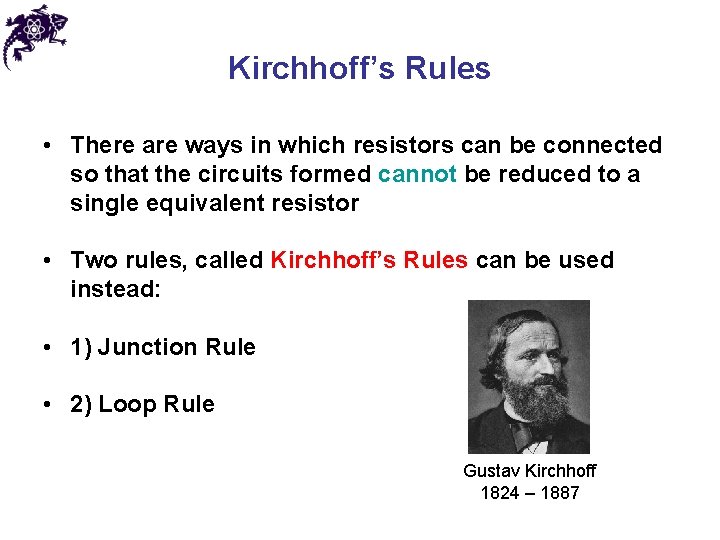 Kirchhoff’s Rules

• There are ways in which resistors can be connected so that the circuits formed cannot be reduced to a single equivalent resistor

• Two rules, called Kirchhoff’s Rules can be used instead:

• 1) Junction Rule

• 2) Loop Rule

Gustav Kirchhoff
1824 – 1887